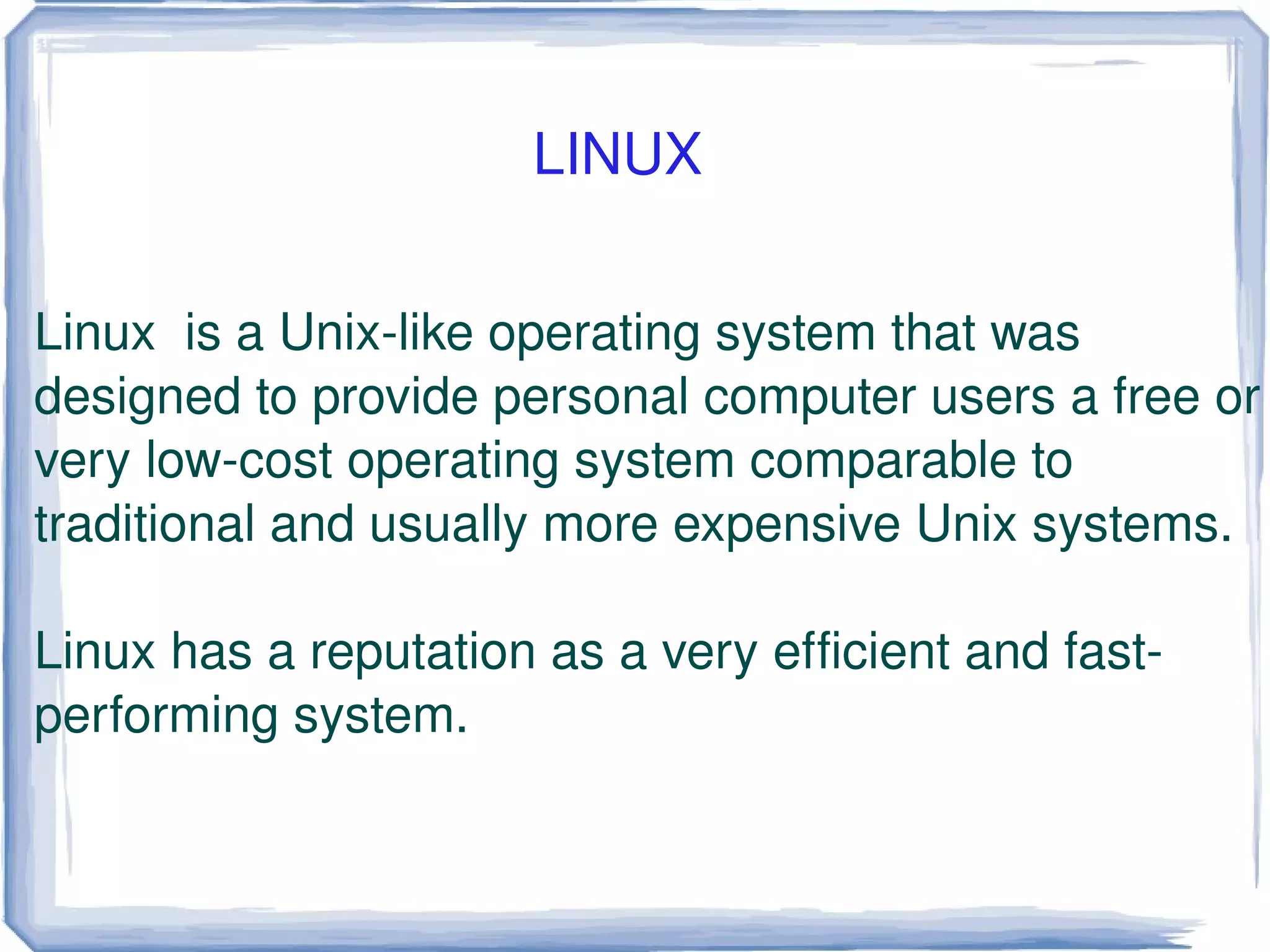 LINUX

Linux  is a Unix-like operating system that was designed to provide personal computer users a free or very low-cost operating system comparable to traditional and usually more expensive Unix systems.

Linux has a reputation as a very efficient and fast-performing system.